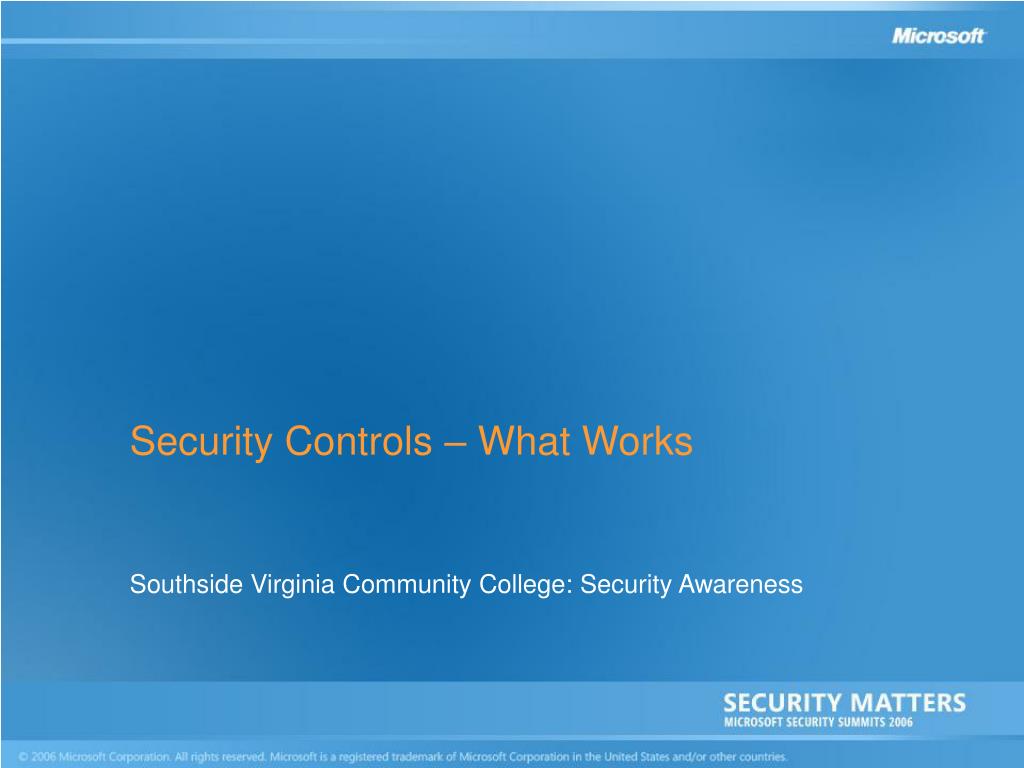 Microsoft

Security Controls – What Works

Southside Virginia Community College: Security Awareness

SECURITY MATTERS
MICROSOFT SECURITY SUMMITS 2006

© 2006 Microsoft Corporation. All rights reserved. Microsoft is a registered trademark of Microsoft Corporation in the United States and/or other countries.